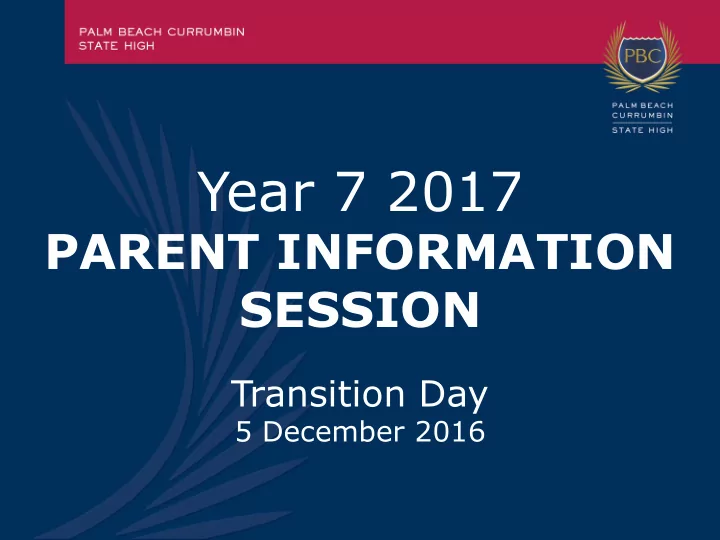 PALM BEACH CURRUMBIN
STATE HIGH

PBC

PALM BEACH
CURRUMBIN
STATE HIGH

Year 7 2017
PARENT INFORMATION SESSION

Transition Day
5 December 2016